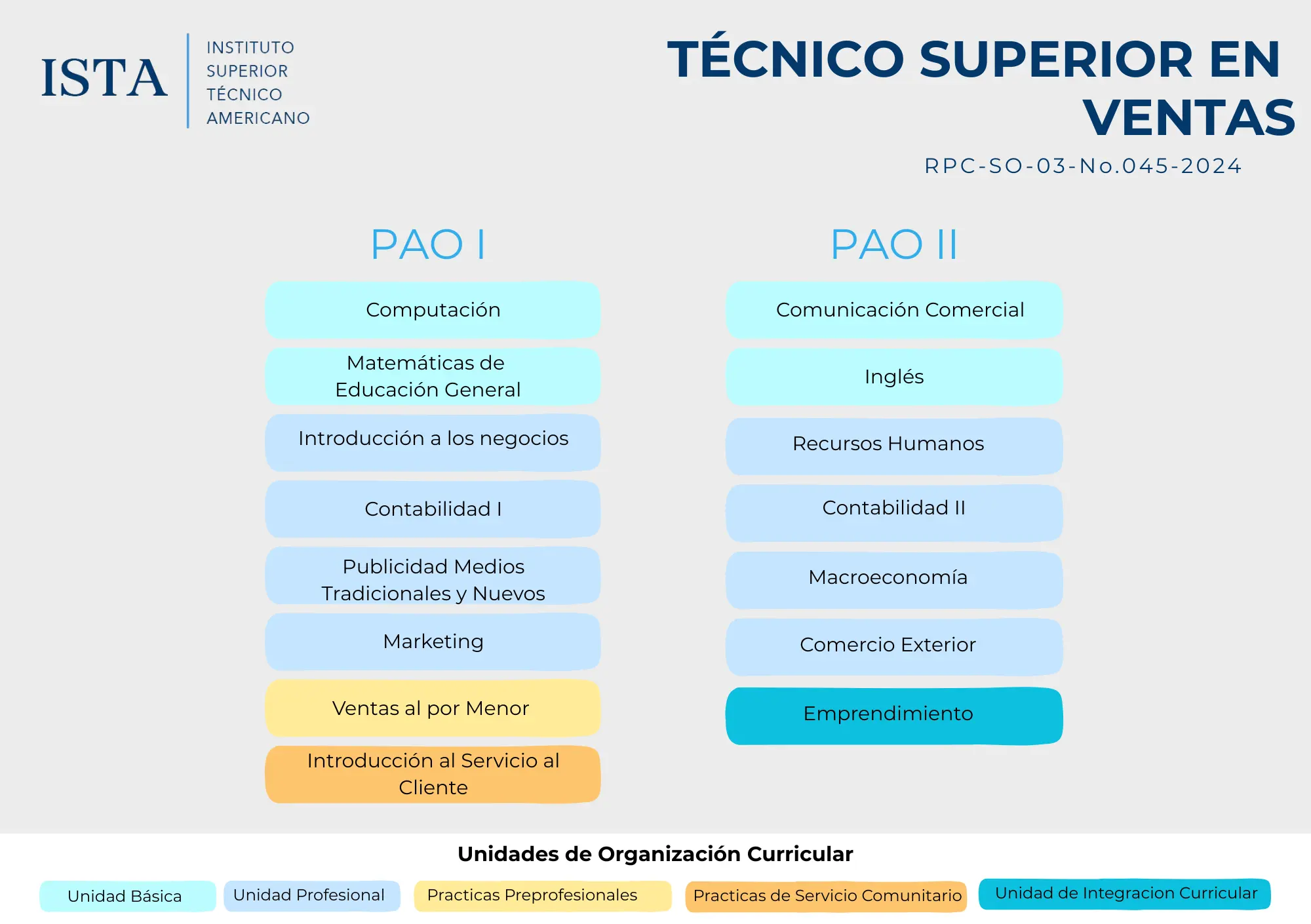 ISTA
INSTITUTO SUPERIOR TÉCNICO AMERICANO

TÉCNICO SUPERIOR EN VENTAS

RPC-SO-03-No.045-2024

PAO I

Computación

Matemáticas de Educación General

Introducción a los negocios

Contabilidad I

Publicidad Medios Tradicionales y Nuevos

Marketing

Ventas al por Menor

Introducción al Servicio al Cliente

PAO II

Comunicación Comercial

Inglés

Recursos Humanos

Contabilidad II

Macroeconomía

Comercio Exterior

Emprendimiento

Unidades de Organización Curricular

Unidad Básica

Unidad Profesional

Practicas Preprofesionales

Practicas de Servicio Comunitario

Unidad de Integracion Curricular